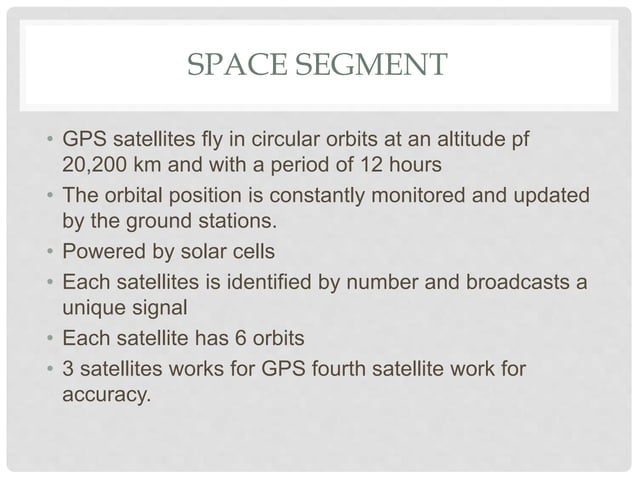 SPACE SEGMENT

• GPS satellites fly in circular orbits at an altitude pf 20,200 km and with a period of 12 hours
• The orbital position is constantly monitored and updated by the ground stations.
• Powered by solar cells
• Each satellites is identified by number and broadcasts a unique signal
• Each satellite has 6 orbits
• 3 satellites works for GPS fourth satellite work for accuracy.